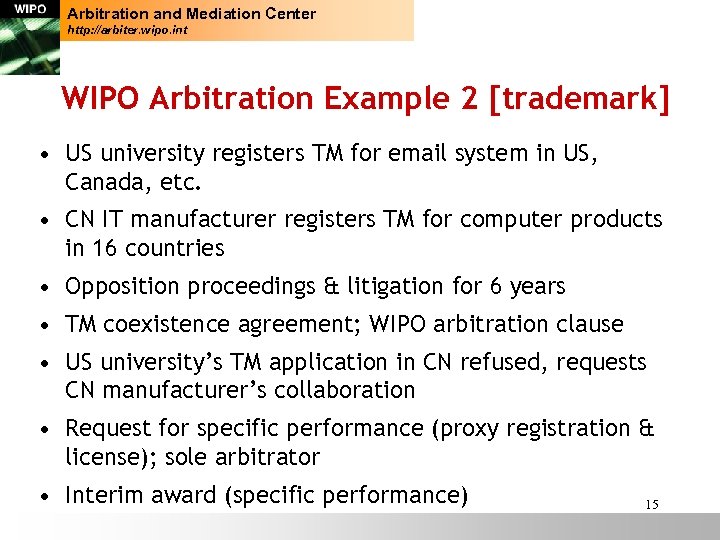 WIPO

Arbitration and Mediation Center
http://arbiter.wipo.int

WIPO Arbitration Example 2 [trademark]

• US university registers TM for email system in US, Canada, etc.
• CN IT manufacturer registers TM for computer products in 16 countries
• Opposition proceedings & litigation for 6 years
• TM coexistence agreement; WIPO arbitration clause
• US university's TM application in CN refused, requests CN manufacturer's collaboration
• Request for specific performance (proxy registration & license); sole arbitrator
• Interim award (specific performance)

15